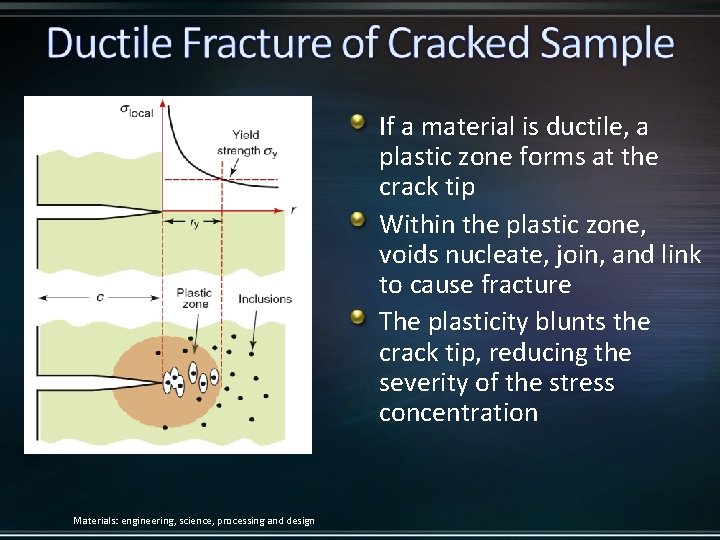 Ductile Fracture of Cracked Sample

$\sigma_{local}$

Yield strength $\sigma_y$

$r$

$r_y$

$c$

Plastic zone

Inclusions

If a material is ductile, a plastic zone forms at the crack tip

Within the plastic zone, voids nucleate, join, and link to cause fracture

The plasticity blunts the crack tip, reducing the severity of the stress concentration

Materials: engineering, science, processing and design